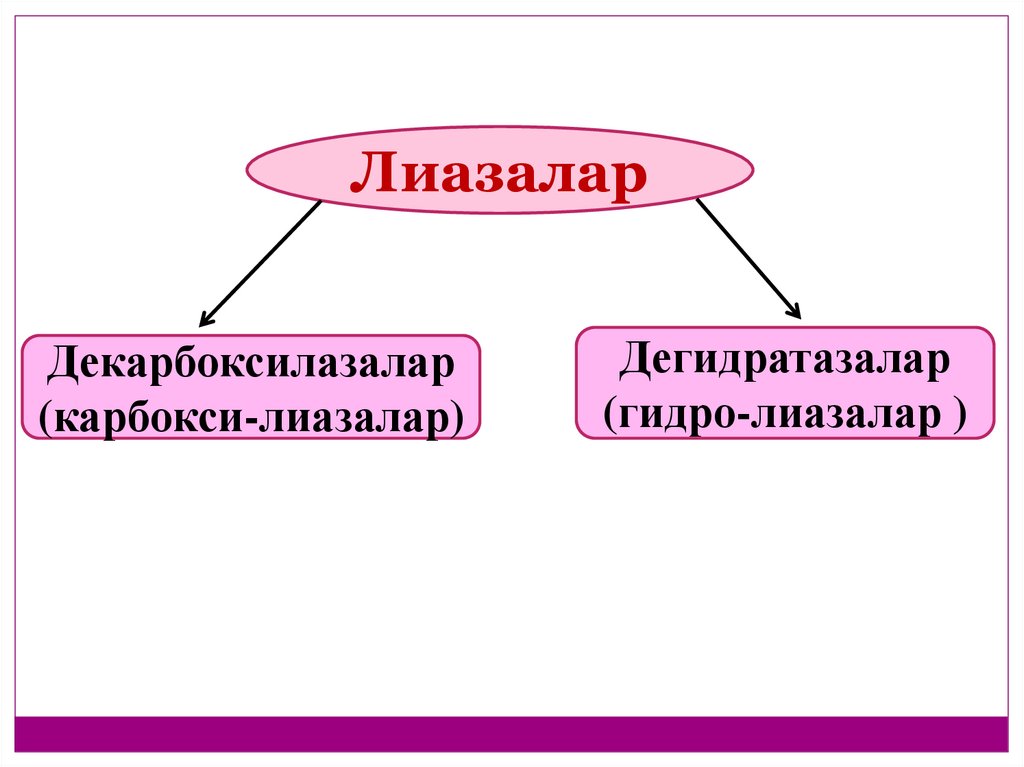 Лиазалар

Декарбоксилазалар (карбокси-лиазалар)

Дегидратазалар (гидро-лиазалар )